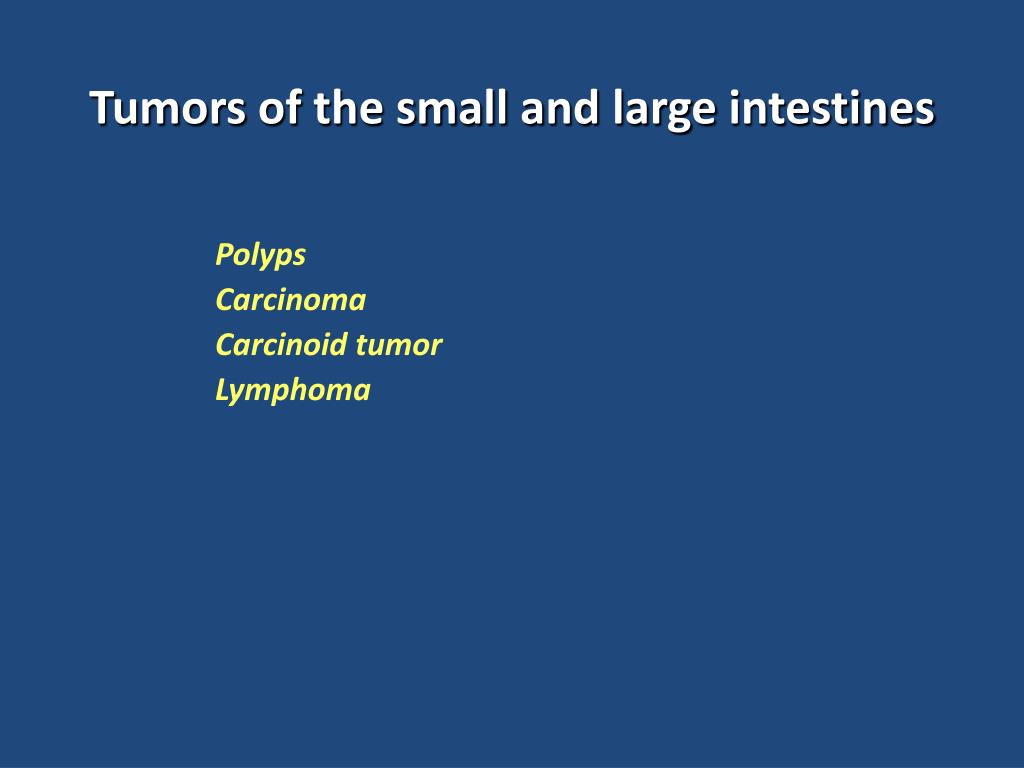 Tumors of the small and large intestines

Polyps
Carcinoma
Carcinoid tumor
Lymphoma